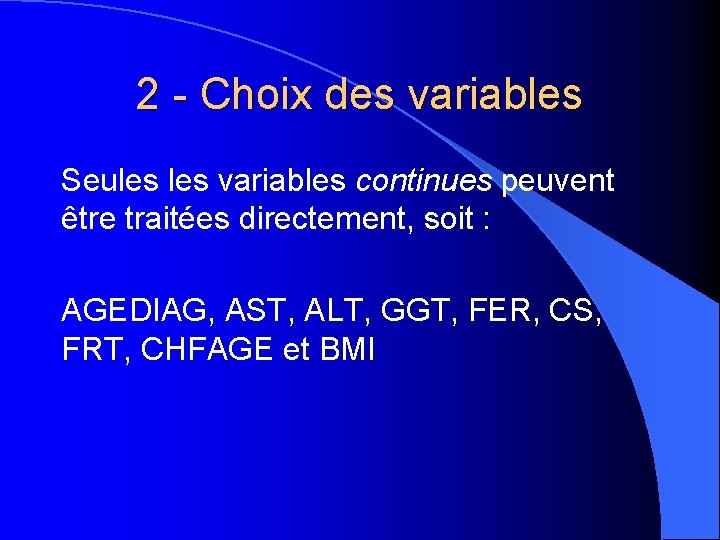 2 - Choix des variables

Seules les variables continues peuvent être traitées directement, soit :

AGEDIAG, AST, ALT, GGT, FER, CS, FRT, CHFAGE et BMI